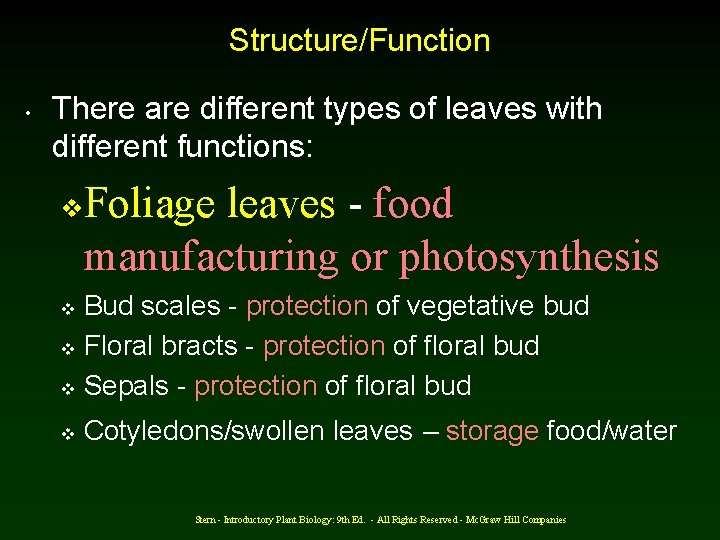 Structure/Function

• There are different types of leaves with different functions:

❖ Foliage leaves - food manufacturing or photosynthesis

❖ Bud scales - protection of vegetative bud

❖ Floral bracts - protection of floral bud

❖ Sepals - protection of floral bud

❖ Cotyledons/swollen leaves – storage food/water

Stern - Introductory Plant Biology: 9th Ed. - All Rights Reserved - McGraw Hill Companies